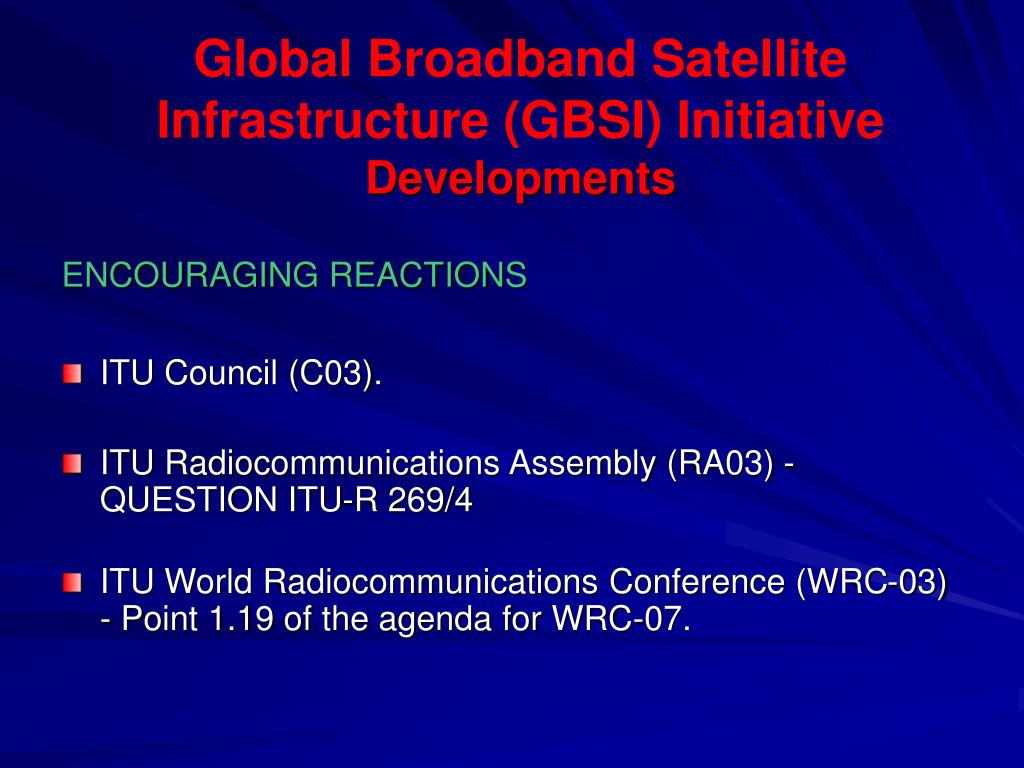 Global Broadband Satellite Infrastructure (GBSI) Initiative
Developments

ENCOURAGING REACTIONS

ITU Council (C03).

ITU Radiocommunications Assembly (RA03) - QUESTION ITU-R 269/4

ITU World Radiocommunications Conference (WRC-03) - Point 1.19 of the agenda for WRC-07.